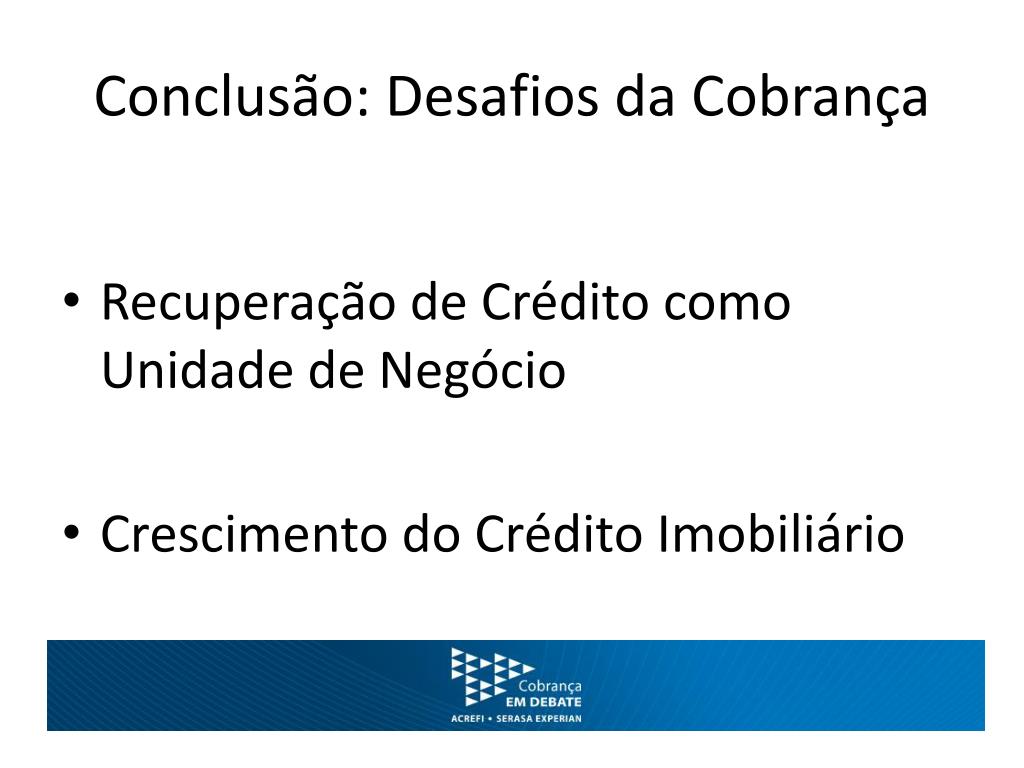 Conclusão: Desafios da Cobrança

• Recuperação de Crédito como Unidade de Negócio

• Crescimento do Crédito Imobiliário

Cobrança
EM DEBATE
ACREFI • SERASA EXPERIAN